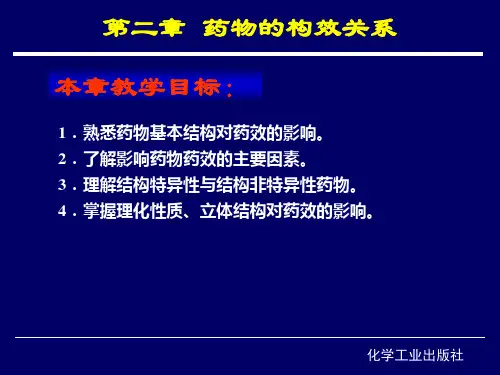 第二章 药物的构效关系

本章教学目标：

1．熟悉药物基本结构对药效的影响。
2．了解影响药物药效的主要因素。
3．理解结构特异性与结构非特异性药物。
4．掌握理化性质、立体结构对药效的影响。

化学工业出版社